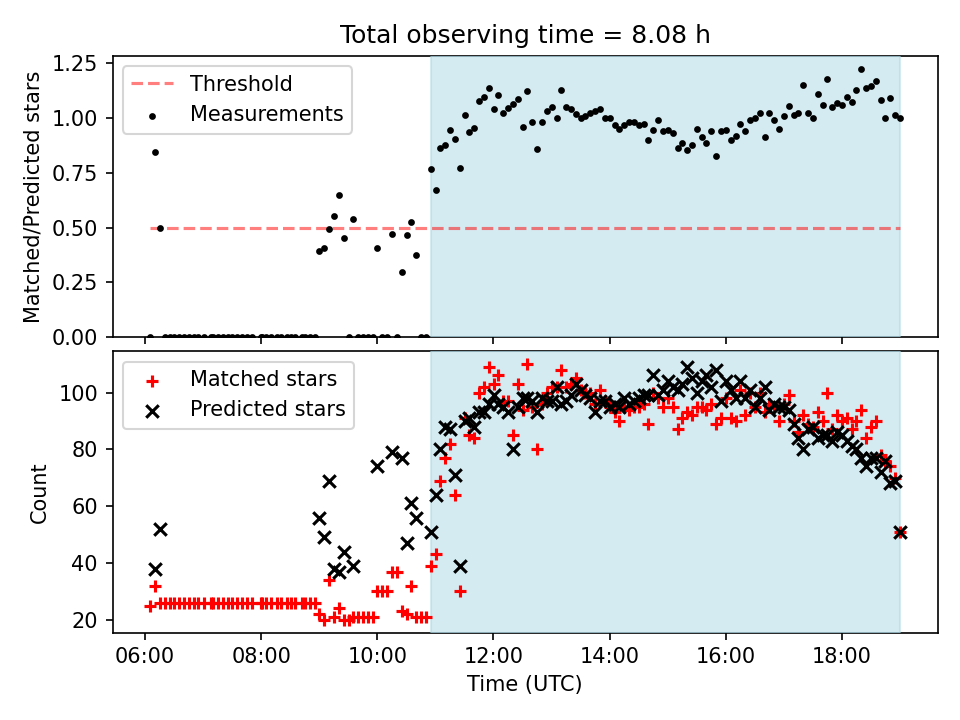 Total observing time = 8.08 h

Threshold
Measurements

Matched/Predicted stars

1.25
1.00
0.75
0.50
0.25
0.00

Matched stars
Predicted stars

Count

100
80
60
40
20

06:00
08:00
10:00
12:00
14:00
16:00
18:00

Time (UTC)